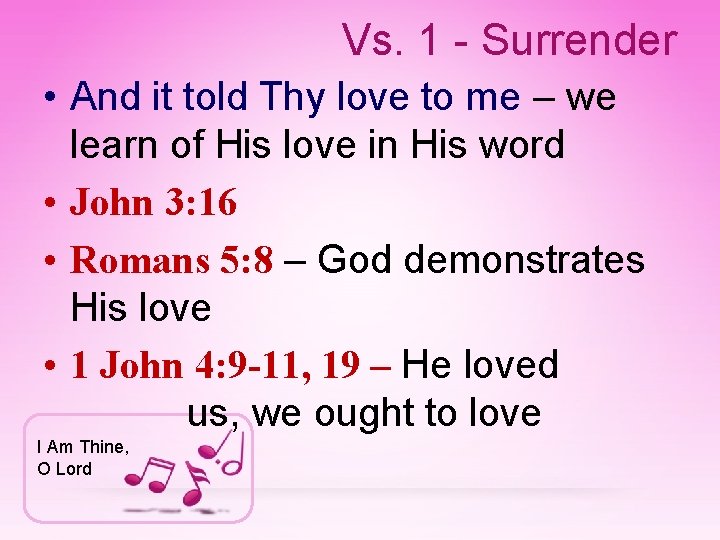 Vs. 1 - Surrender

• And it told Thy love to me – we learn of His love in His word

• John 3:16

• Romans 5:8 – God demonstrates His love

• 1 John 4:9-11, 19 – He loved us, we ought to love

I Am Thine, O Lord